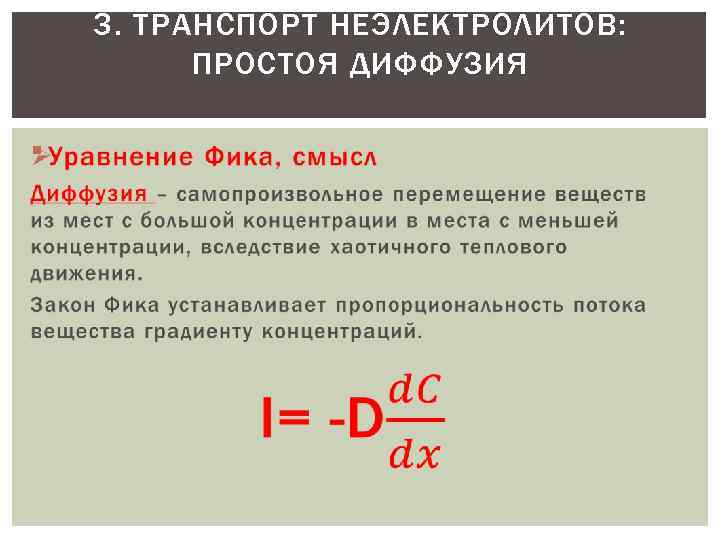 3. ТРАНСПОРТ НЕЭЛЕКТРОЛИТОВ: ПРОСТОЯ ДИФФУЗИЯ

Уравнение Фика, смысл

Диффузия – самопроизвольное перемещение веществ из мест с большой концентрации в места с меньшей концентрации, вследствие хаотичного теплового движения.

Закон Фика устанавливает пропорциональность потока вещества градиенту концентраций.

$I= -D\frac{dC}{dx}$